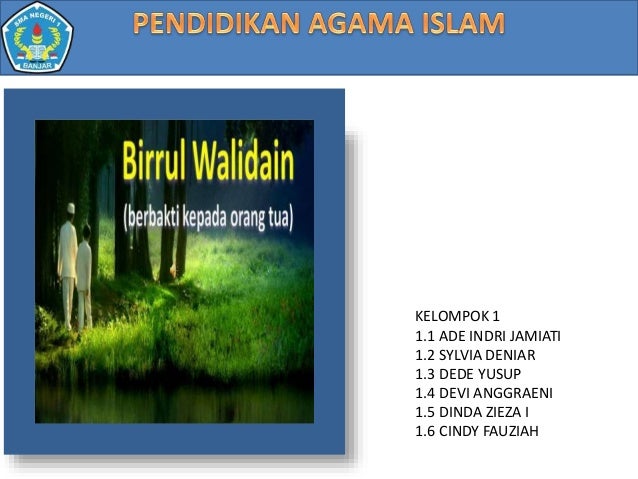 SMA NEGERI 1
BANJAR

PENDIDIKAN AGAMA ISLAM

Birrul Walidain
(berbakti kepada orang tua)

KELOMPOK 1
1.1 ADE INDRI JAMIATI
1.2 SYLVIA DENIAR
1.3 DEDE YUSUP
1.4 DEVI ANGGRAENI
1.5 DINDA ZIEZA I
1.6 CINDY FAUZIAH